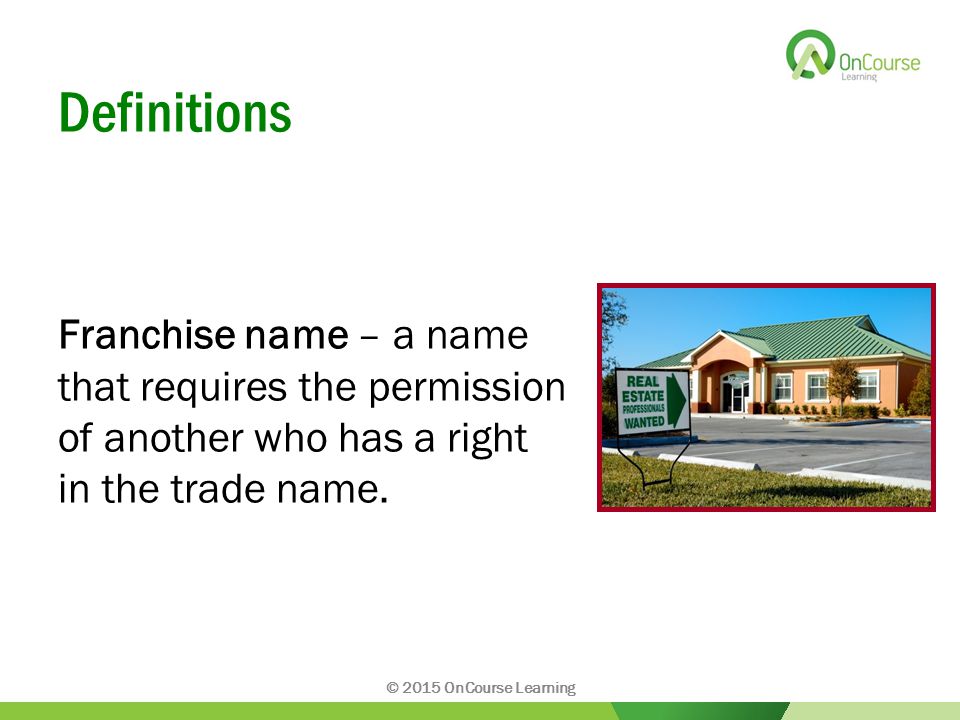 OnCourse Learning

Definitions

Franchise name – a name that requires the permission of another who has a right in the trade name.

REAL ESTATE PROFESSIONALS WANTED

© 2015 OnCourse Learning